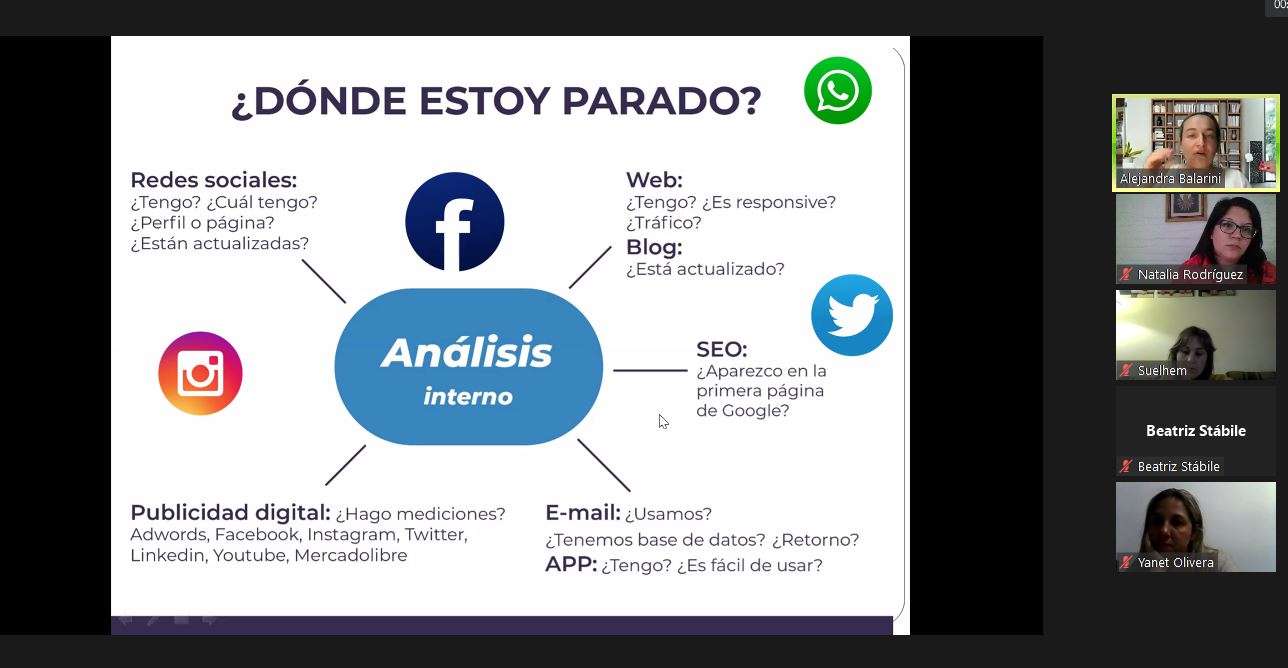 ¿DÓNDE ESTOY PARADO?

Redes sociales:
¿Tengo? ¿Cuál tengo?
¿Perfil o página?
¿Están actualizadas?

Web:
¿Tengo? ¿Es responsive?
¿Tráfico?
Blog:
¿Está actualizado?

Análisis
interno

SEO:
¿Aparezco en la primera página de Google?

Publicidad digital: ¿Hago mediciones?
Adwords, Facebook, Instagram, Twitter, Linkedin, Youtube, Mercadolibre

E-mail: ¿Usamos?
¿Tenemos base de datos? ¿Retorno?
APP: ¿Tengo? ¿Es fácil de usar?

Alejandra Balarini
Natalia Rodríguez
Suelhem
Beatriz Stábile
Beatriz Stábile
Yanet Olivera